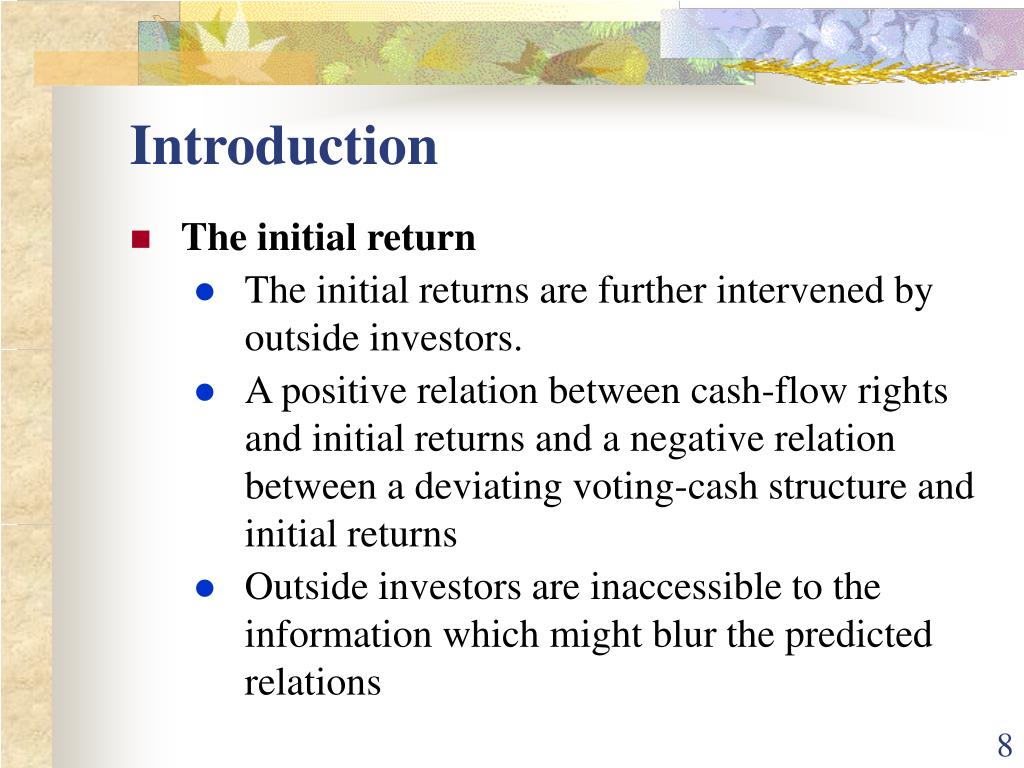 Introduction

The initial return

The initial returns are further intervened by outside investors.

A positive relation between cash-flow rights and initial returns and a negative relation between a deviating voting-cash structure and initial returns

Outside investors are inaccessible to the information which might blur the predicted relations

8